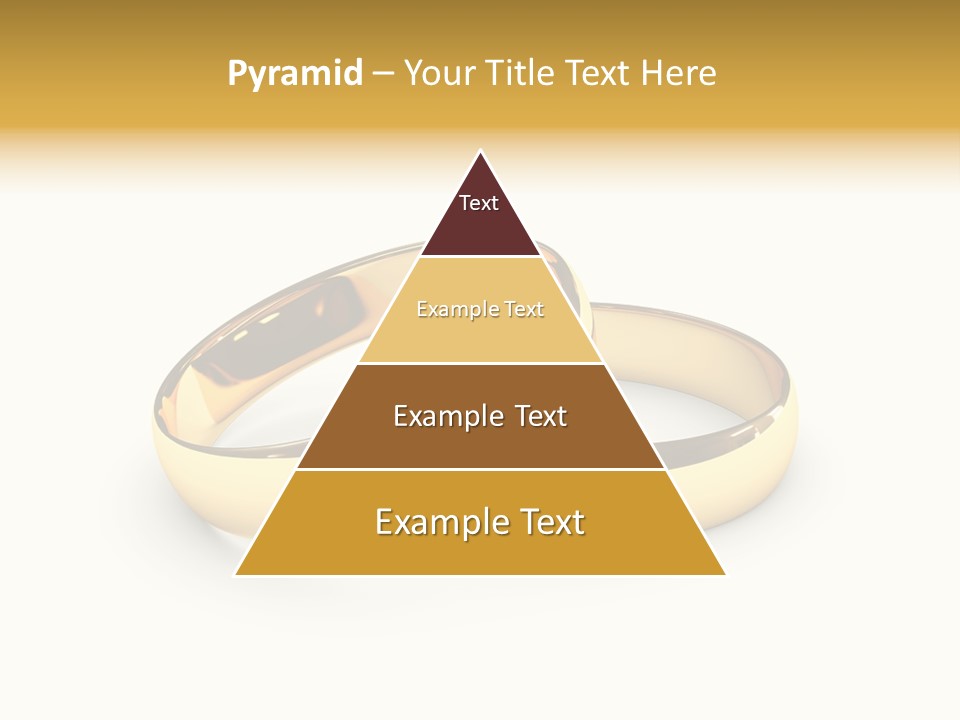 Pyramid – Your Title Text Here

Text

Example Text

Example Text

Example Text